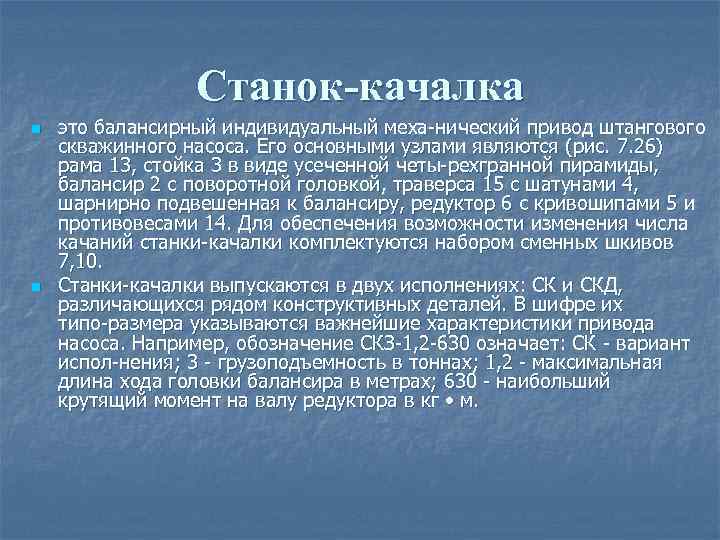 Станок-качалка

это балансирный индивидуальный меха-нический привод штангового скважинного насоса. Его основными узлами являются (рис. 7.26) рама 13, стойка 3 в виде усеченной четы-рехгранной пирамиды, балансир 2 с поворотной головкой, траверса 15 с шатунами 4, шарнирно подвешенная к балансиру, редуктор 6 с кривошипами 5 и противовесами 14. Для обеспечения возможности изменения числа качаний станки-качалки комплектуются набором сменных шкивов 7,10.

Станки-качалки выпускаются в двух исполнениях: СК и СКД, различающихся рядом конструктивных деталей. В шифре их типо-размера указываются важнейшие характеристики привода насоса. Например, обозначение СКЗ-1,2-630 означает: СК - вариант испол-нения; 3 - грузоподъемность в тоннах; 1,2 - максимальная длина хода головки балансира в метрах; 630 - наибольший крутящий момент на валу редуктора в кг • м.